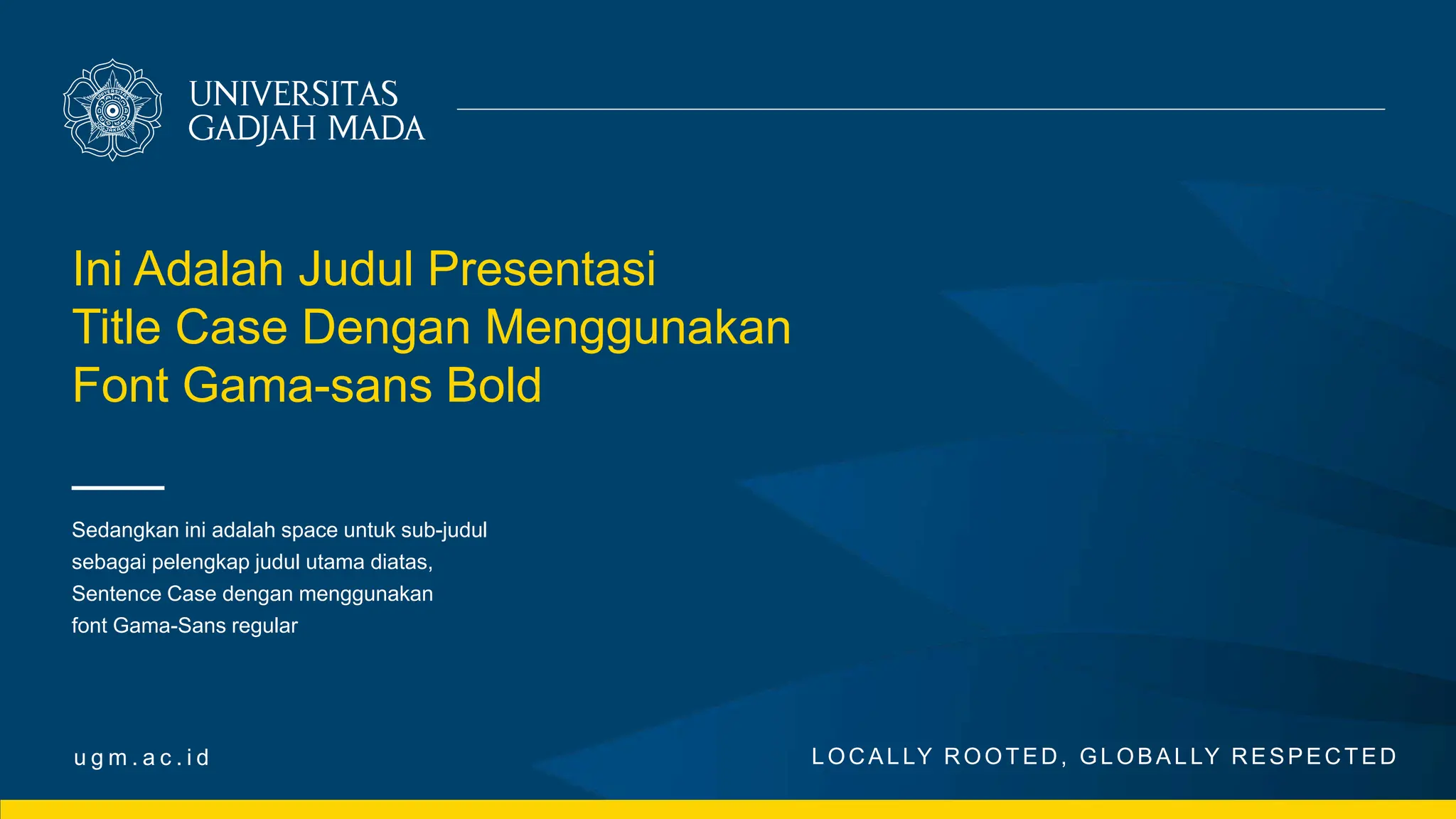 UNIVERSITAS
GADJAH MADA

Ini Adalah Judul Presentasi Title Case Dengan Menggunakan Font Gama-sans Bold

Sedangkan ini adalah space untuk sub-judul sebagai pelengkap judul utama diatas, Sentence Case dengan menggunakan font Gama-Sans regular

ugm.ac.id

LOCALLY ROOTED, GLOBALLY RESPECTED